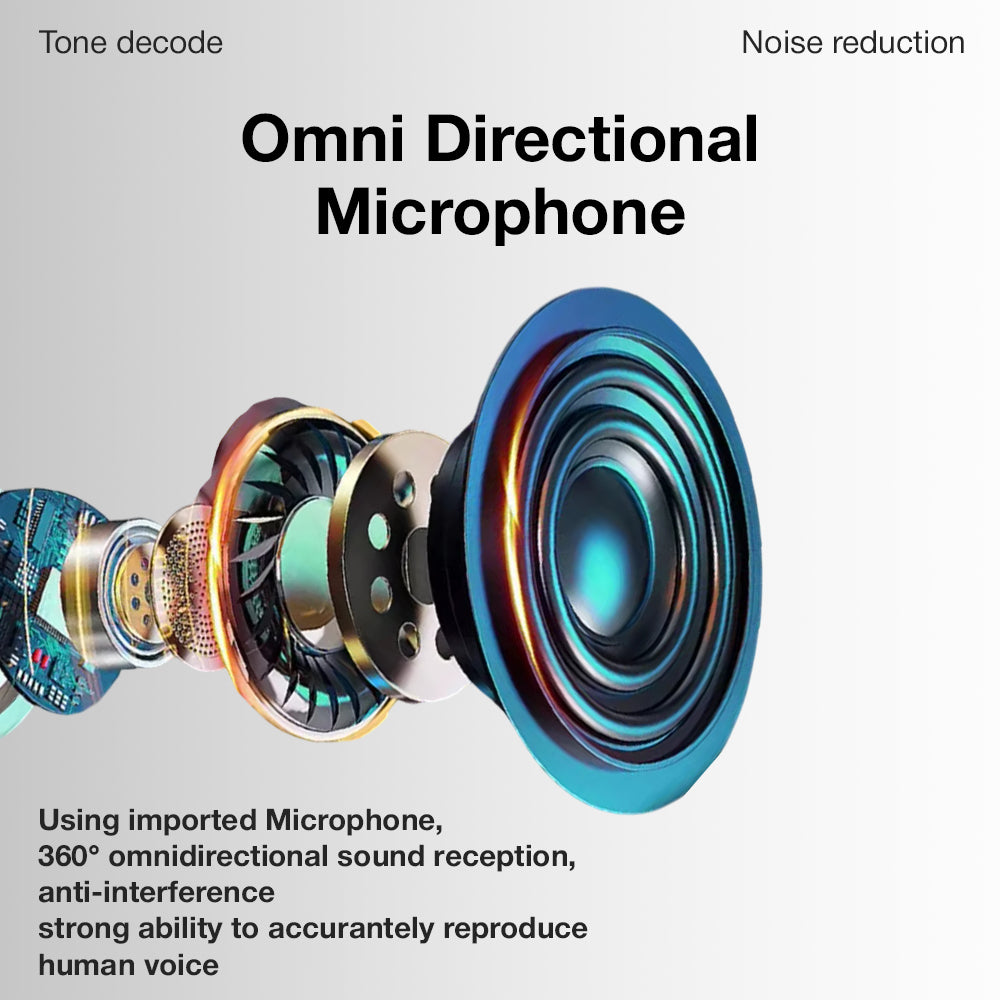 Tone decode

Noise reduction

Omni Directional Microphone

Using imported Microphone,
360° omnidirectional sound reception,
anti-interference
strong ability to accurantely reproduce
human voice